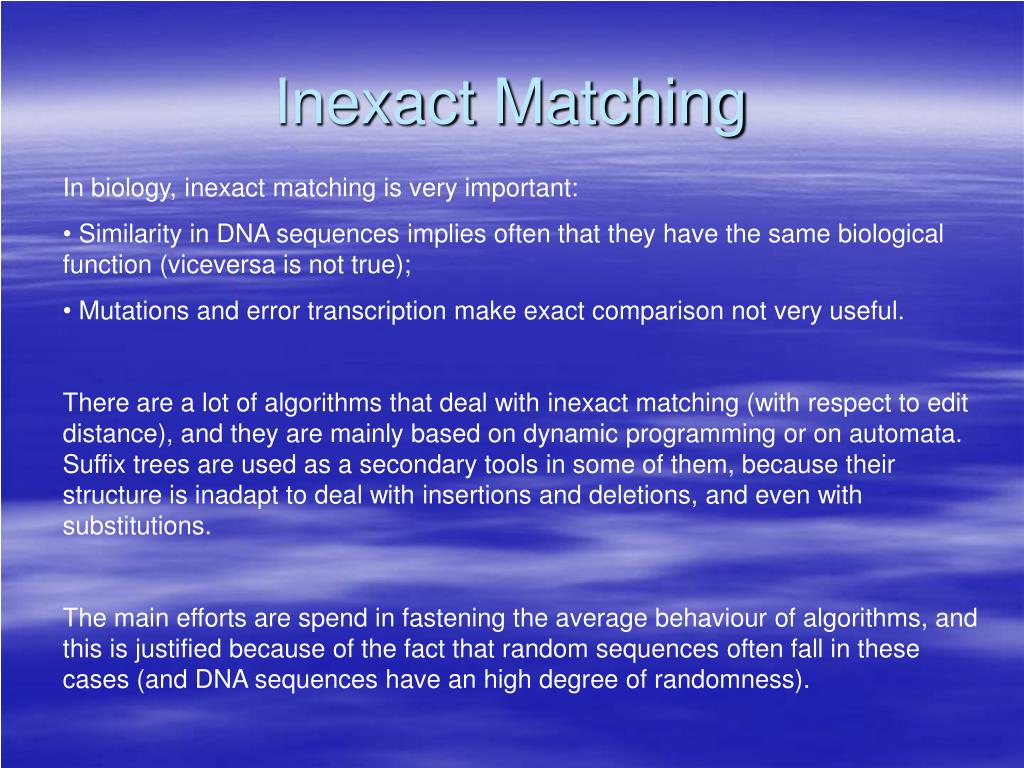 Inexact Matching

In biology, inexact matching is very important:

• Similarity in DNA sequences implies often that they have the same biological function (viceversa is not true);

• Mutations and error transcription make exact comparison not very useful.

There are a lot of algorithms that deal with inexact matching (with respect to edit distance), and they are mainly based on dynamic programming or on automata. Suffix trees are used as a secondary tools in some of them, because their structure is inadapt to deal with insertions and deletions, and even with substitutions.

The main efforts are spend in fastening the average behaviour of algorithms, and this is justified because of the fact that random sequences often fall in these cases (and DNA sequences have an high degree of randomness).